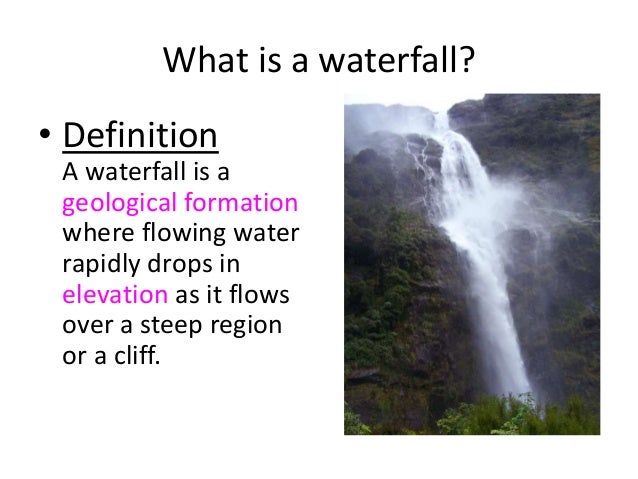 What is a waterfall?

• Definition
A waterfall is a geological formation where flowing water rapidly drops in elevation as it flows over a steep region or a cliff.